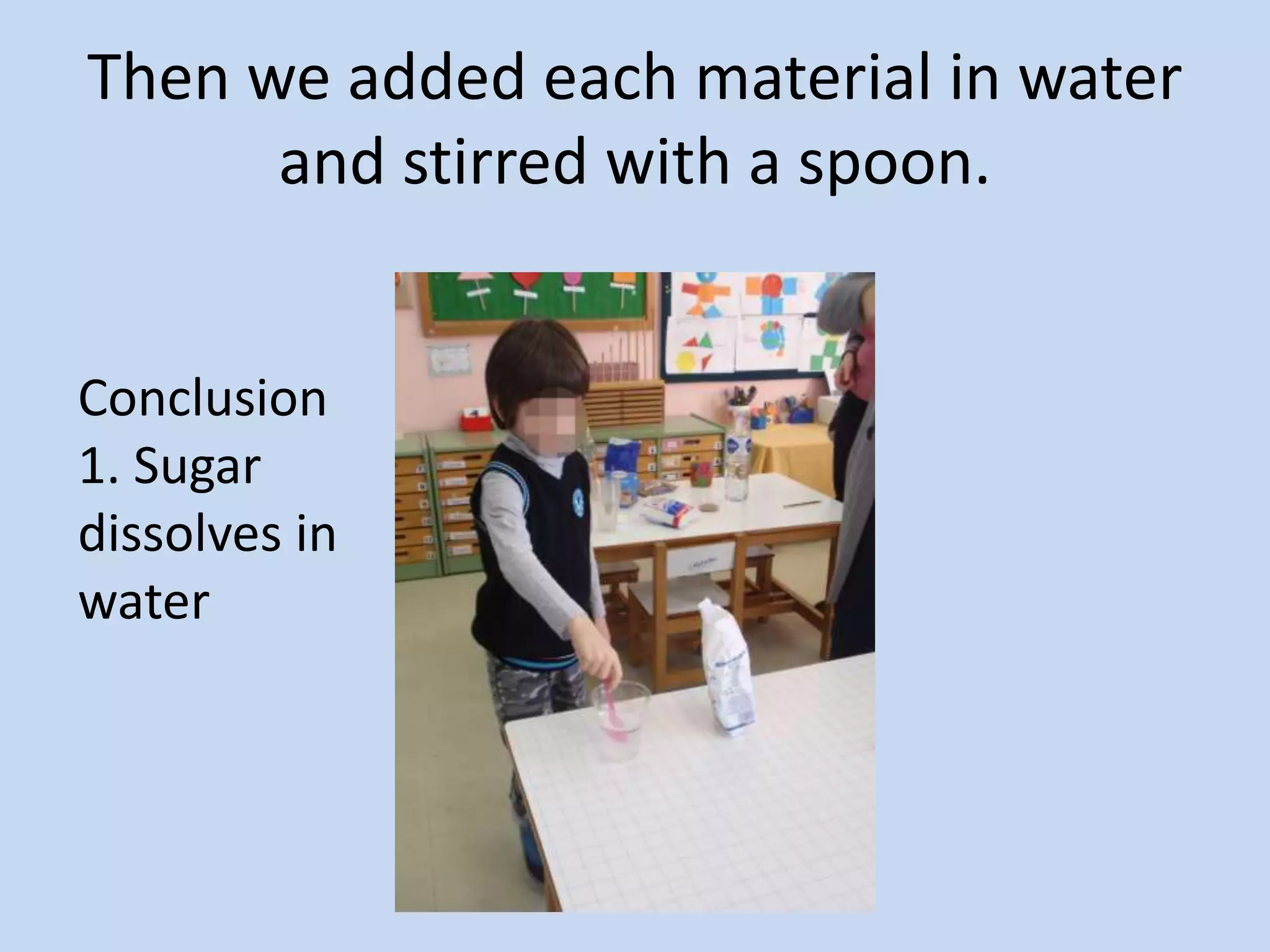 Then we added each material in water and stirred with a spoon.

Conclusion
1. Sugar dissolves in water